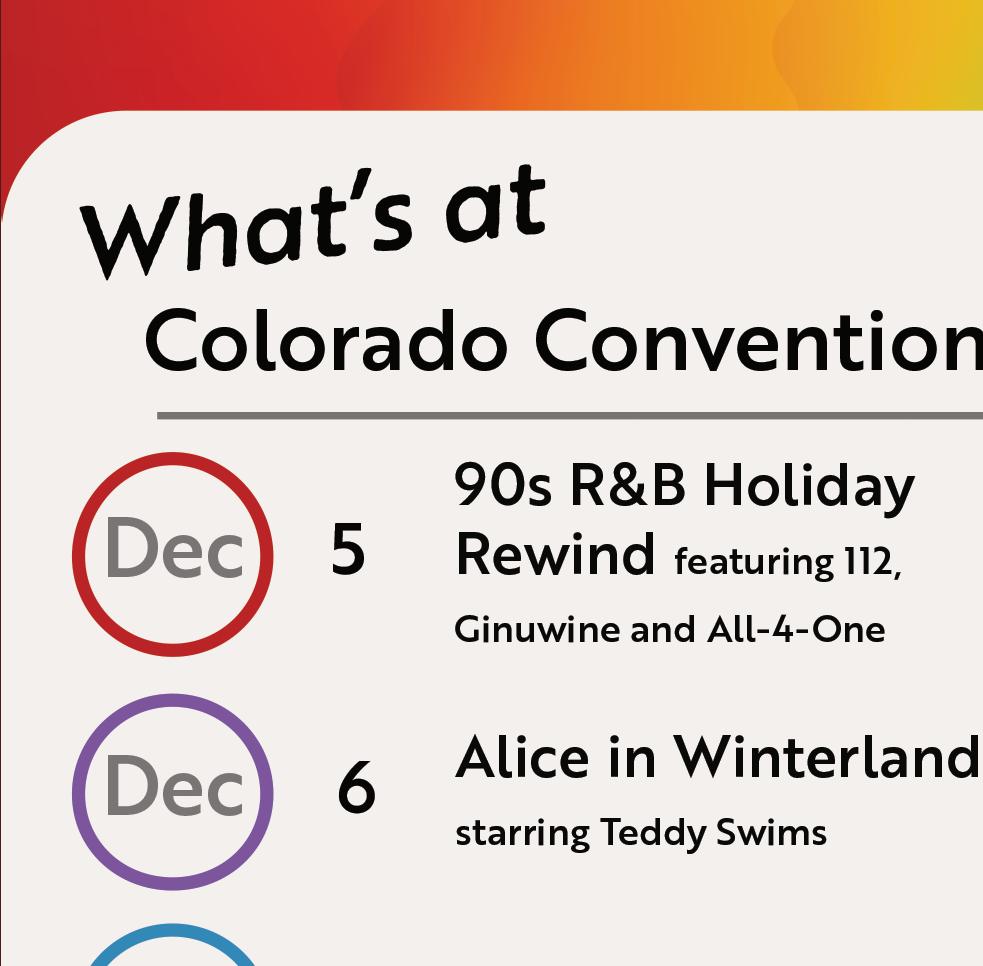 What's at
Colorado Convention

Dec 5 90s R&B Holiday Rewind featuring 112, Ginuwine and All-4-One

Dec 6 Alice in Winterland starring Teddy Swims